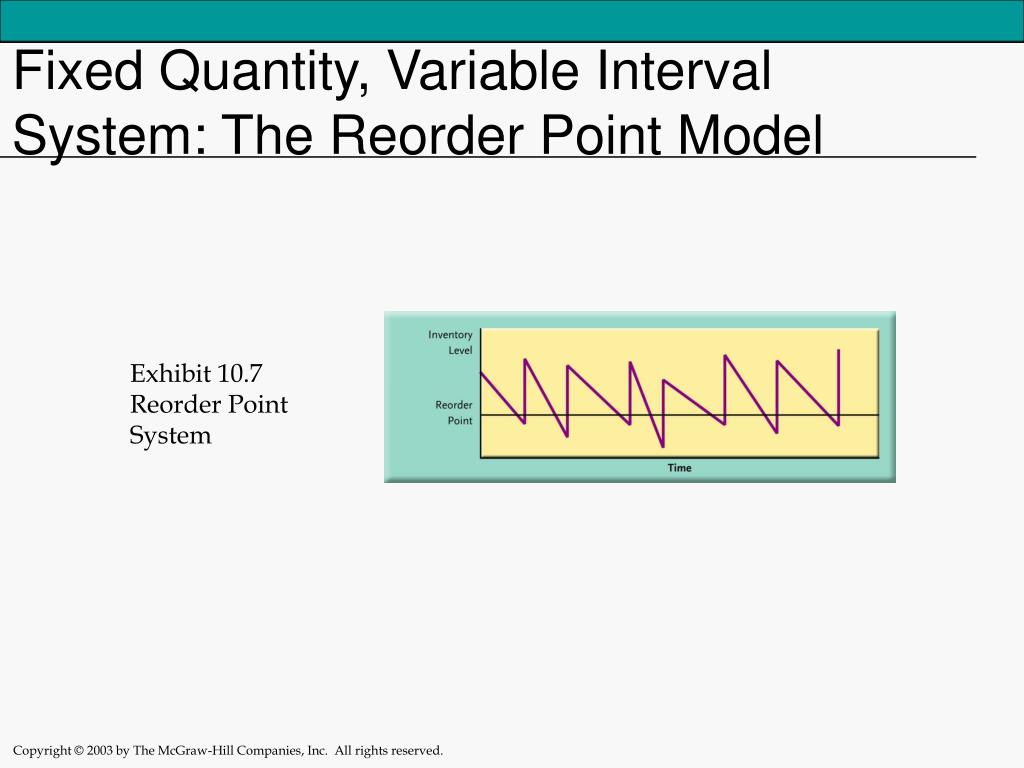 Fixed Quantity, Variable Interval System: The Reorder Point Model

Exhibit 10.7
Reorder Point
System

Inventory Level

Reorder Point

Time

Copyright © 2003 by The McGraw-Hill Companies, Inc. All rights reserved.